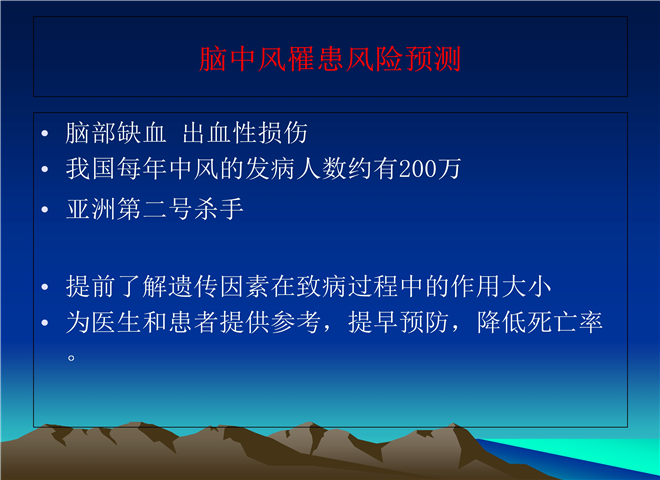 脑中风罹患风险预测

• 脑部缺血 出血性损伤
• 我国每年中风的发病人数约有200万
• 亚洲第二号杀手

• 提前了解遗传因素在致病过程中的作用大小
• 为医生和患者提供参考，提早预防，降低死亡率。